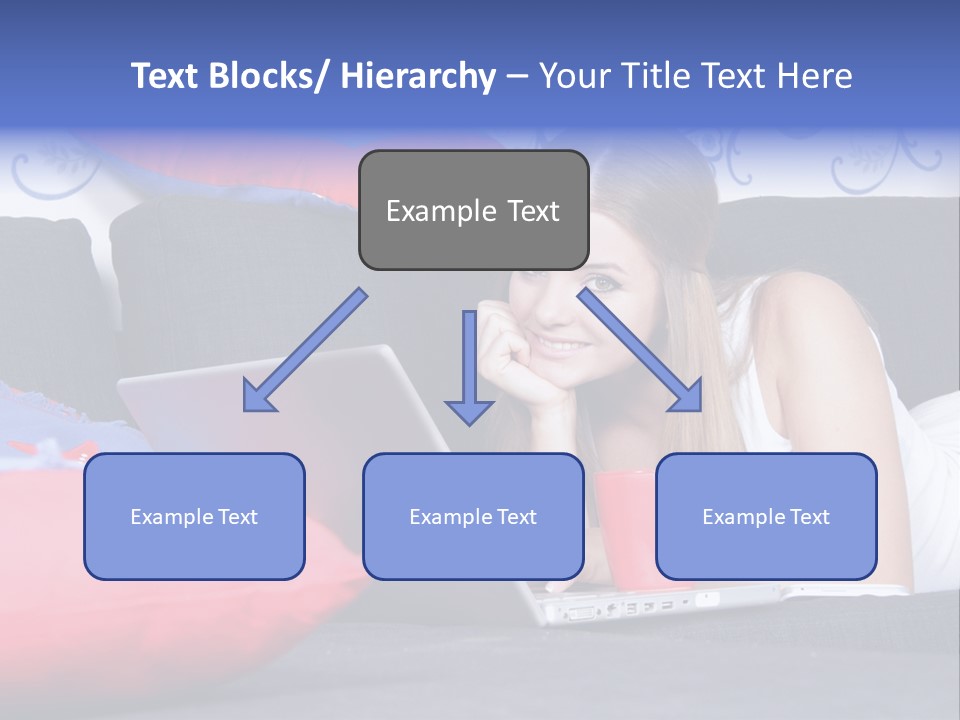 Text Blocks/ Hierarchy – Your Title Text Here

Example Text

Example Text

Example Text

Example Text